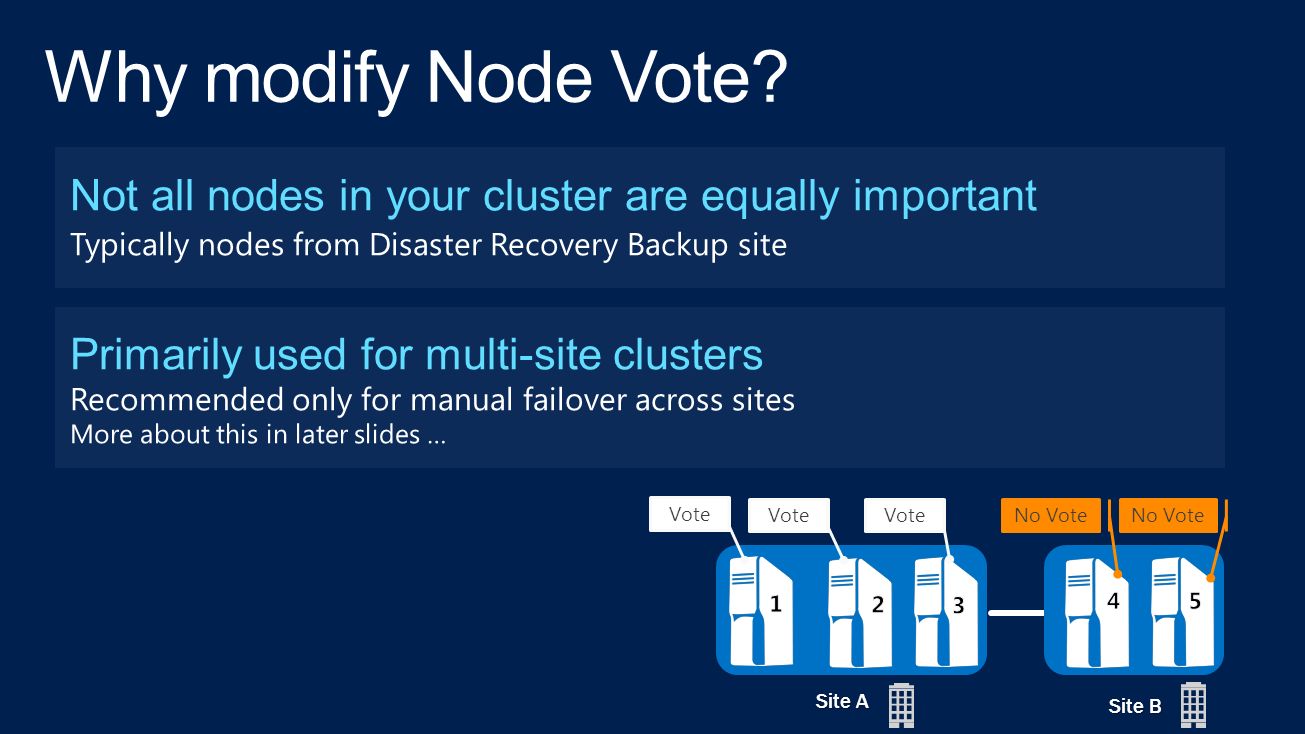 Why modify Node Vote?

Not all nodes in your cluster are equally important
Typically nodes from Disaster Recovery Backup site

Primarily used for multi-site clusters
Recommended only for manual failover across sites
More about this in later slides …

Vote
Vote
Vote
No Vote
No Vote

1
2
3
4
5

Site A
Site B